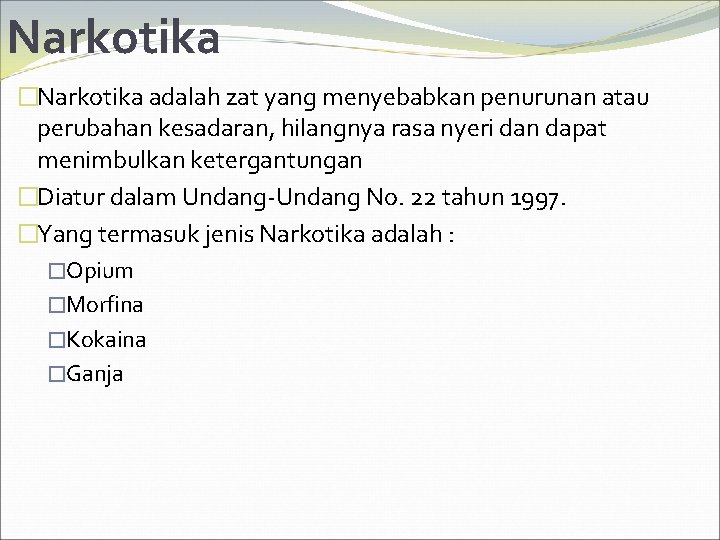 Narkotika

□Narkotika adalah zat yang menyebabkan penurunan atau perubahan kesadaran, hilangnya rasa nyeri dan dapat menimbulkan ketergantungan

□Diatur dalam Undang-Undang No. 22 tahun 1997.

□Yang termasuk jenis Narkotika adalah :

□Opium

□Morfina

□Kokaina

□Ganja